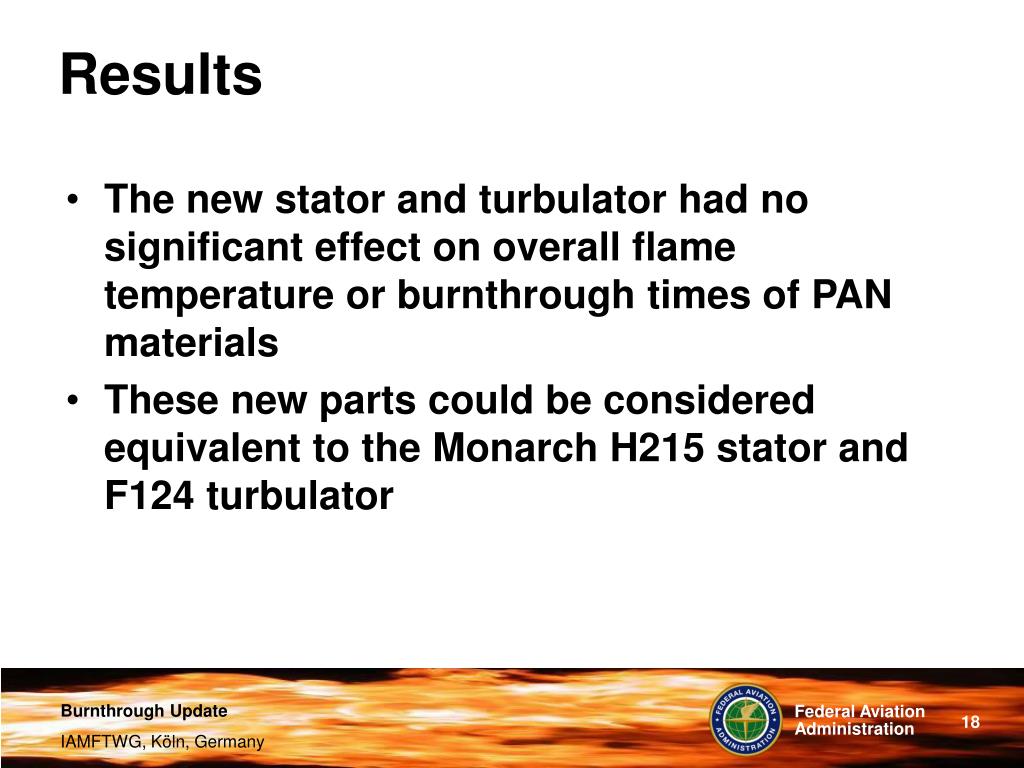 Results

• The new stator and turbulator had no significant effect on overall flame temperature or burnthrough times of PAN materials
• These new parts could be considered equivalent to the Monarch H215 stator and F124 turbulator

Burnthrough Update
IAMFTWG, Köln, Germany

FEDERAL AVIATION ADMINISTRATION

Federal Aviation Administration

18